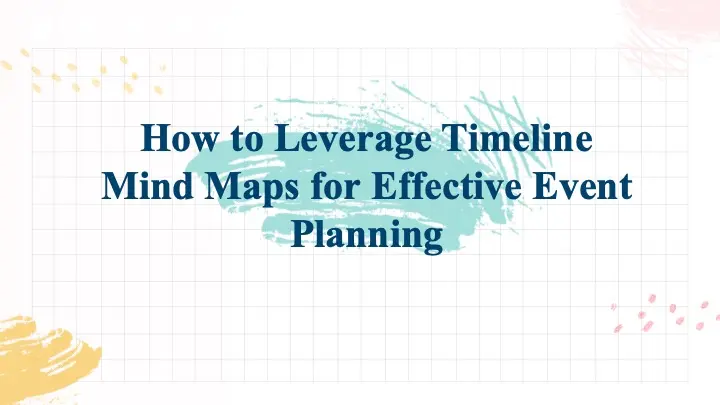 How to Leverage Timeline Mind Maps for Effective Event Planning